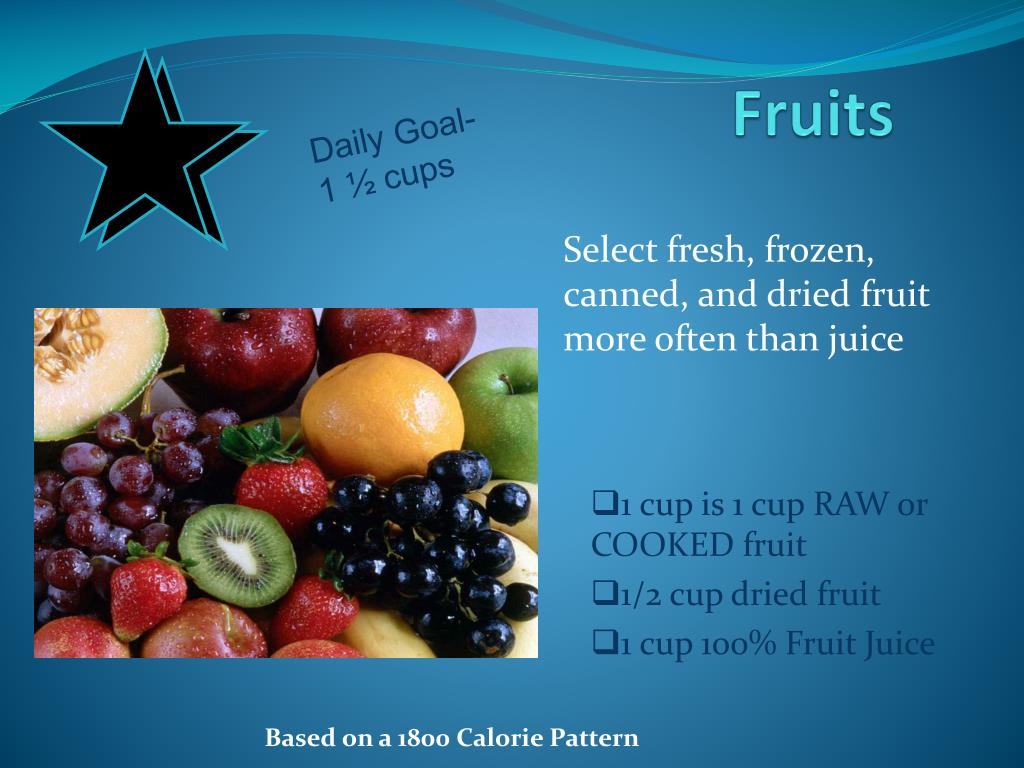 Fruits

Daily Goal-
1 ½ cups

Select fresh, frozen, canned, and dried fruit more often than juice

❑1 cup is 1 cup RAW or COOKED fruit
❑1/2 cup dried fruit
❑1 cup 100% Fruit Juice

Based on a 1800 Calorie Pattern